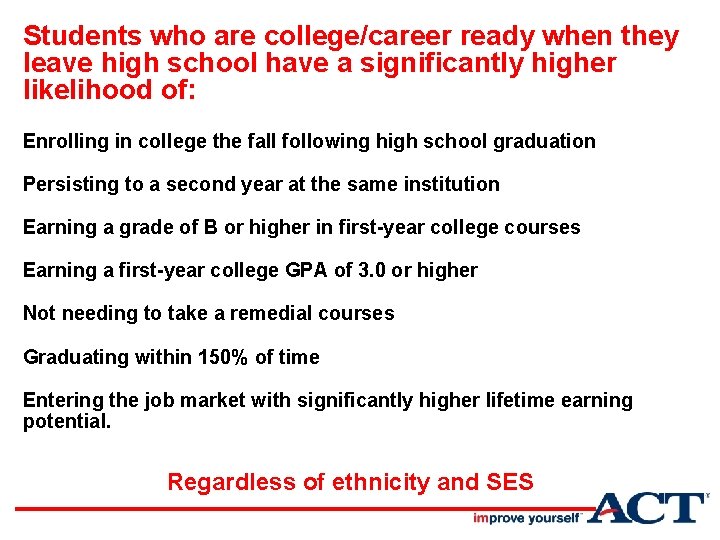 Students who are college/career ready when they leave high school have a significantly higher likelihood of:

Enrolling in college the fall following high school graduation

Persisting to a second year at the same institution

Earning a grade of B or higher in first-year college courses

Earning a first-year college GPA of 3.0 or higher

Not needing to take a remedial courses

Graduating within 150% of time

Entering the job market with significantly higher lifetime earning potential.

Regardless of ethnicity and SES

improve yourself ACT